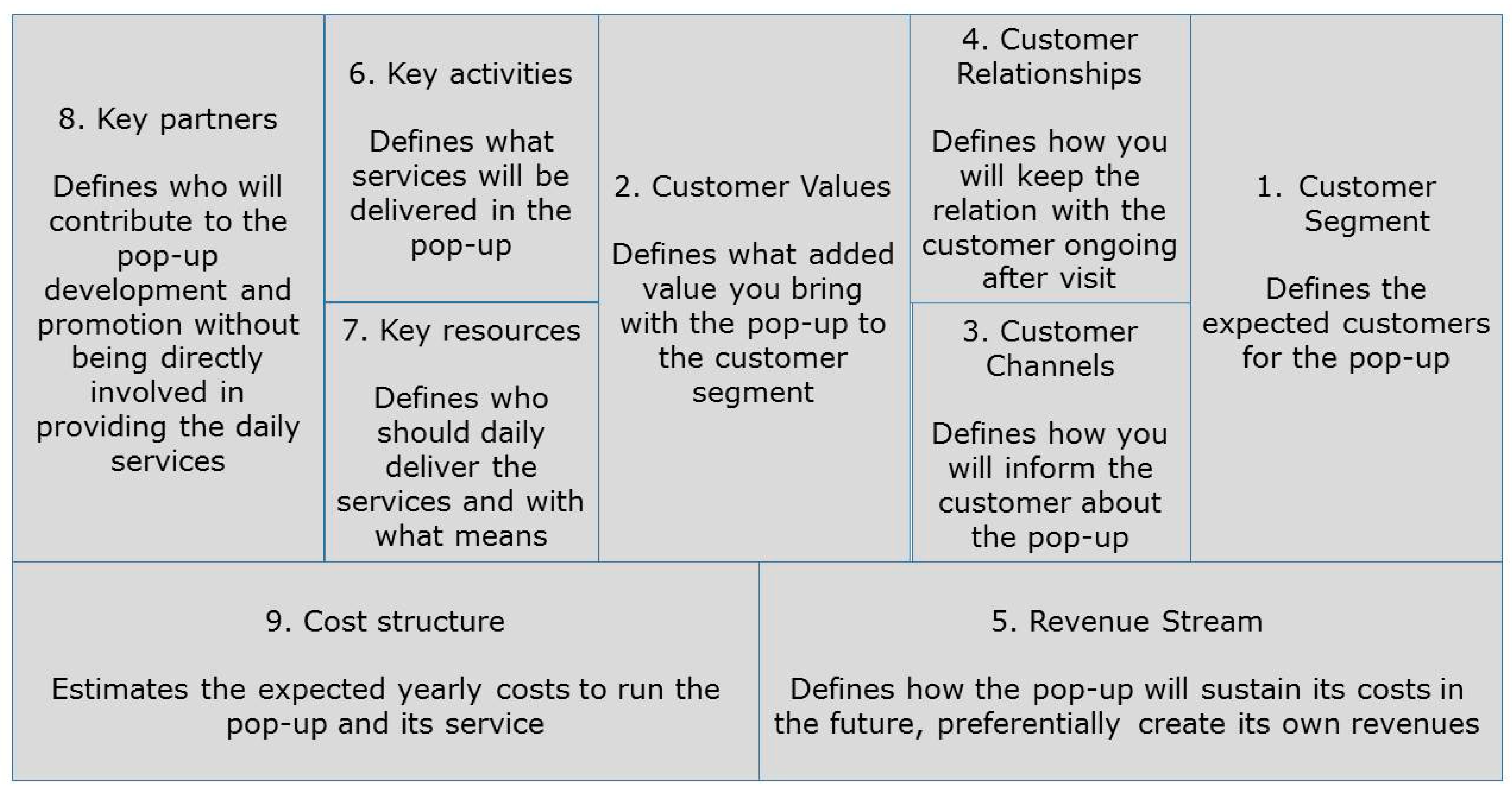 8. Key partners

Defines who will contribute to the pop-up development and promotion without being directly involved in providing the daily services

6. Key activities

Defines what services will be delivered in the pop-up

7. Key resources

Defines who should daily deliver the services and with what means

2. Customer Values

Defines what added value you bring with the pop-up to the customer segment

4. Customer Relationships

Defines how you will keep the relation with the customer ongoing after visit

3. Customer Channels

Defines how you will inform the customer about the pop-up

1. Customer Segment

Defines the expected customers for the pop-up

9. Cost structure

Estimates the expected yearly costs to run the pop-up and its service

5. Revenue Stream

Defines how the pop-up will sustain its costs in the future, preferentially create its own revenues